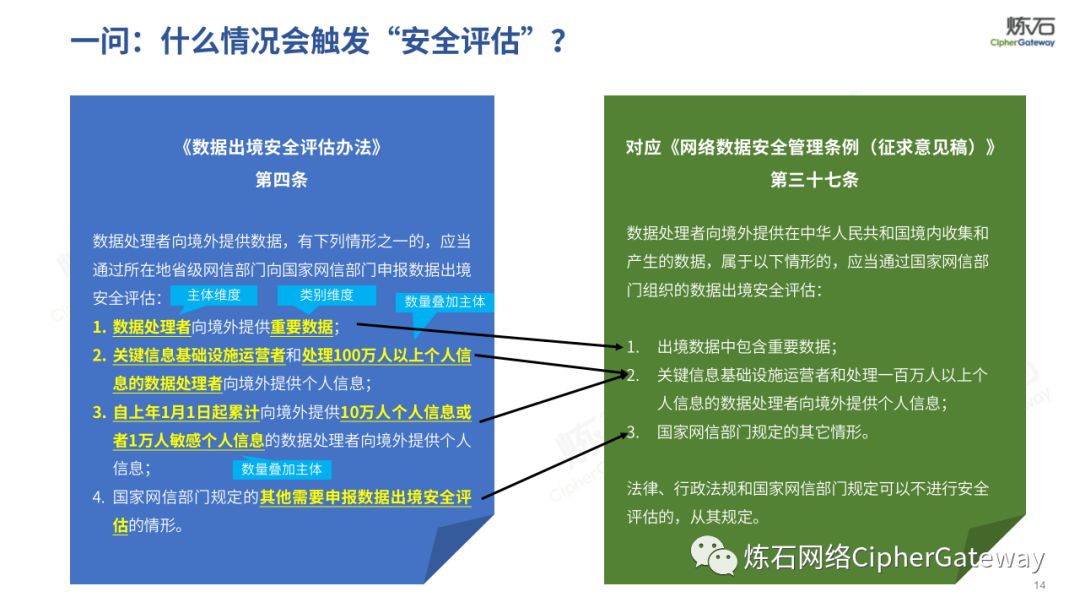 一问：什么情况会触发“安全评估”？

炼石
CipherGateway

《数据出境安全评估办法》
第四条

数据处理者向境外提供数据，有下列情形之一的，应当通过所在地省级网信部门向国家网信部门申报数据出境安全评估：

主体维度　类别维度　数量叠加主体

1. 数据处理者向境外提供重要数据；
2. 关键信息基础设施运营者和处理100万人以上个人信息的数据处理者向境外提供个人信息；
3. 自上年1月1日起累计向境外提供10万人个人信息或者1万人敏感个人信息的数据处理者向境外提供个人信息；

数量叠加主体

4. 国家网信部门规定的其他需要申报数据出境安全评估的情形。

对应《网络数据安全管理条例（征求意见稿）》
第三十七条

数据处理者向境外提供在中华人民共和国境内收集和产生的数据，属于以下情形的，应当通过国家网信部门组织的数据出境安全评估：

1. 出境数据中包含重要数据；
2. 关键信息基础设施运营者和处理一百万人以上个人信息的数据处理者向境外提供个人信息；
3. 国家网信部门规定的其它情形。

法律、行政法规和国家网信部门规定可以不进行安全评估的，从其规定。

炼石网络CipherGateway

14